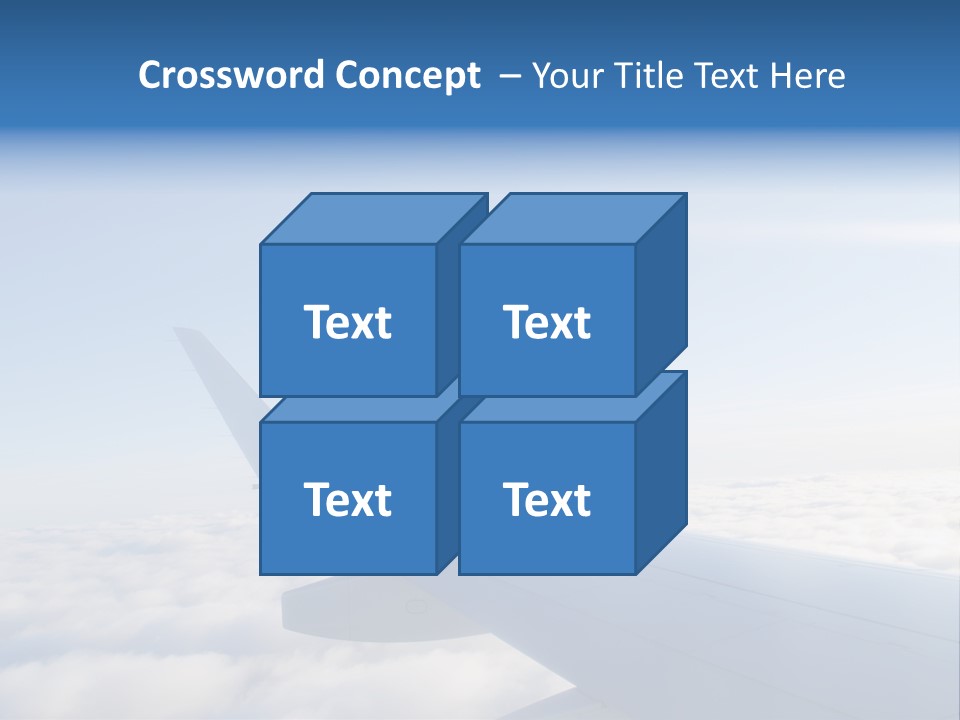 Crossword Concept – Your Title Text Here

Text

Text

Text

Text